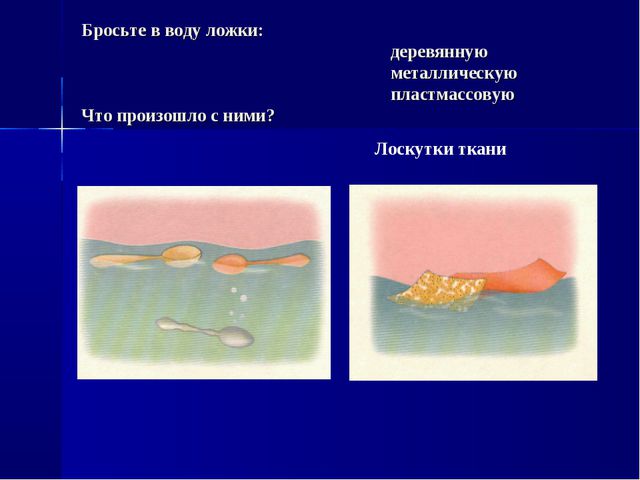 Бросьте в воду ложки:

деревянную
металлическую
пластмассовую

Что произошло с ними?

Лоскутки ткани